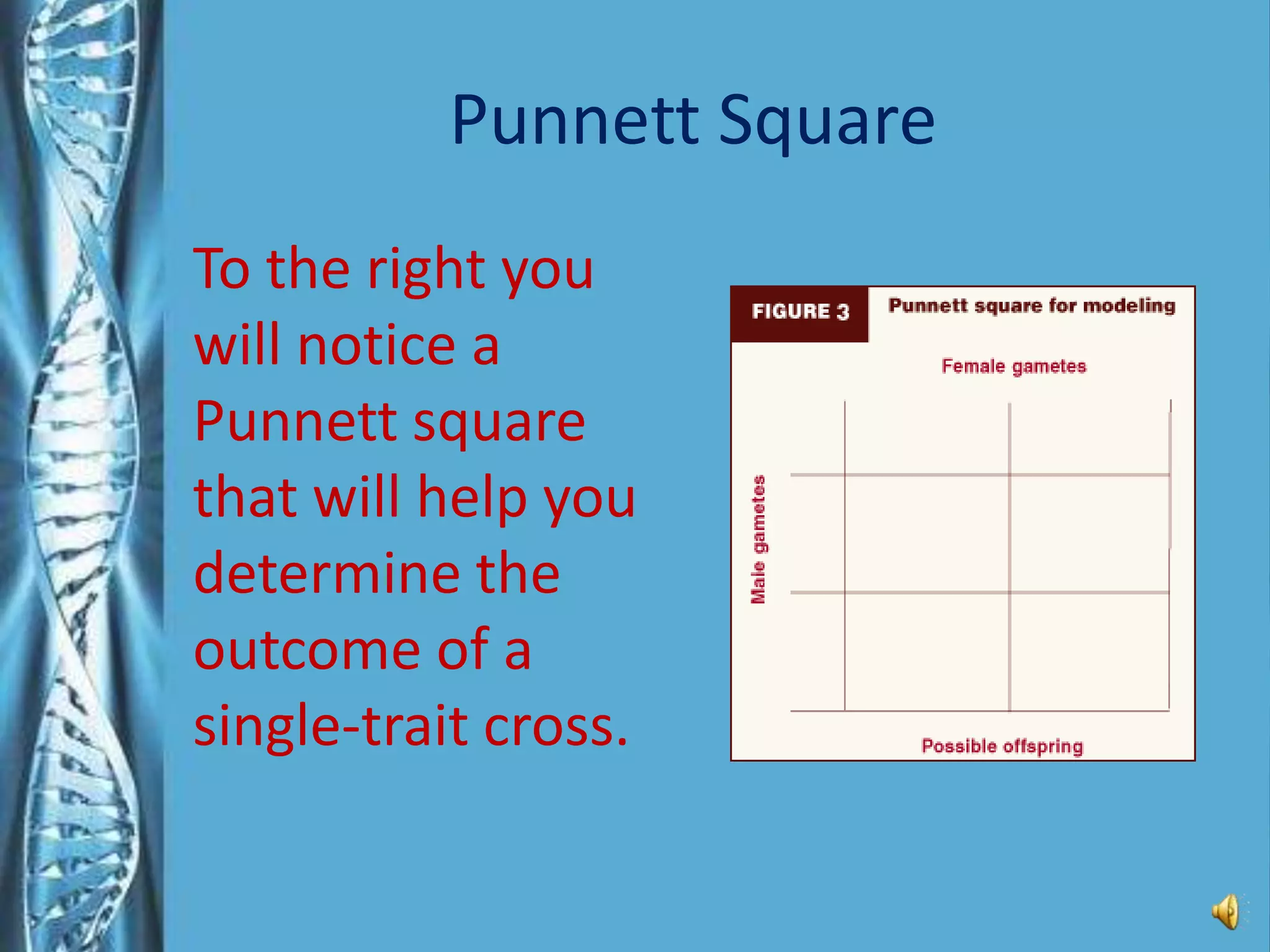 Punnett Square

To the right you will notice a Punnett square that will help you determine the outcome of a single-trait cross.

FIGURE 3 Punnett square for modeling

Female gametes

Male gametes

Possible offspring